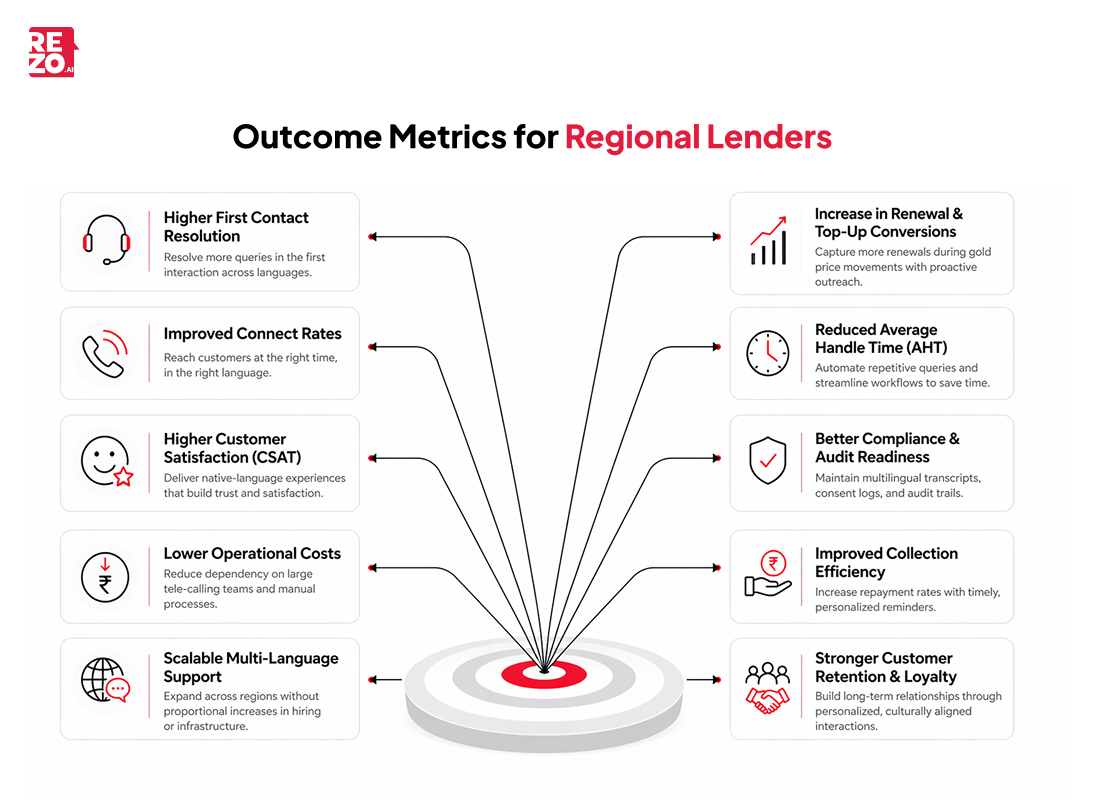 REZO.AI

Outcome Metrics for Regional Lenders

Higher First Contact Resolution
Resolve more queries in the first interaction across languages.

Improved Connect Rates
Reach customers at the right time, in the right language.

Higher Customer Satisfaction (CSAT)
Deliver native-language experiences that build trust and satisfaction.

Lower Operational Costs
Reduce dependency on large tele-calling teams and manual processes.

Scalable Multi-Language Support
Expand across regions without proportional increases in hiring or infrastructure.

Increase in Renewal & Top-Up Conversions
Capture more renewals during gold price movements with proactive outreach.

Reduced Average Handle Time (AHT)
Automate repetitive queries and streamline workflows to save time.

Better Compliance & Audit Readiness
Maintain multilingual transcripts, consent logs, and audit trails.

Improved Collection Efficiency
Increase repayment rates with timely, personalized reminders.

Stronger Customer Retention & Loyalty
Build long-term relationships through personalized, culturally aligned interactions.